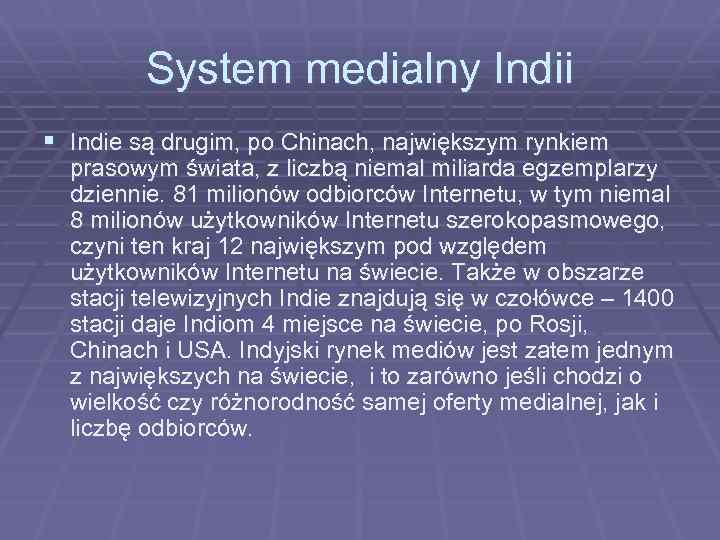 System medialny Indii

▪ Indie są drugim, po Chinach, największym rynkiem prasowym świata, z liczbą niemal miliarda egzemplarzy dziennie. 81 milionów odbiorców Internetu, w tym niemal 8 milionów użytkowników Internetu szerokopasmowego, czyni ten kraj 12 największym pod względem użytkowników Internetu na świecie. Także w obszarze stacji telewizyjnych Indie znajdują się w czołówce – 1400 stacji daje Indiom 4 miejsce na świecie, po Rosji, Chinach i USA. Indyjski rynek mediów jest zatem jednym z największych na świecie,  i to zarówno jeśli chodzi o wielkość czy różnorodność samej oferty medialnej, jak i liczbę odbiorców.